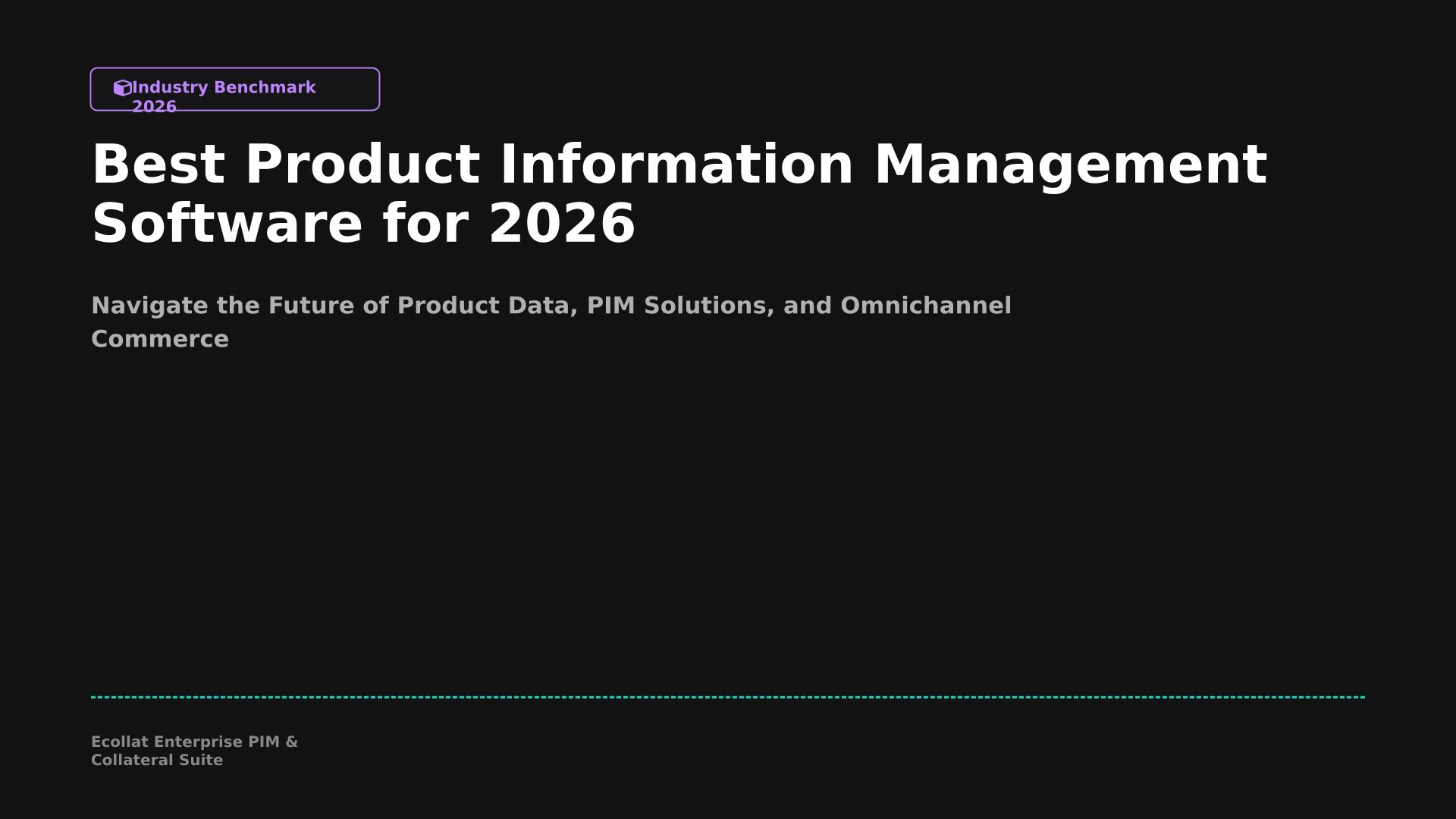 Industry Benchmark 2026

Best Product Information Management Software for 2026

Navigate the Future of Product Data, PIM Solutions, and Omnichannel Commerce

Ecollat Enterprise PIM & Collateral Suite